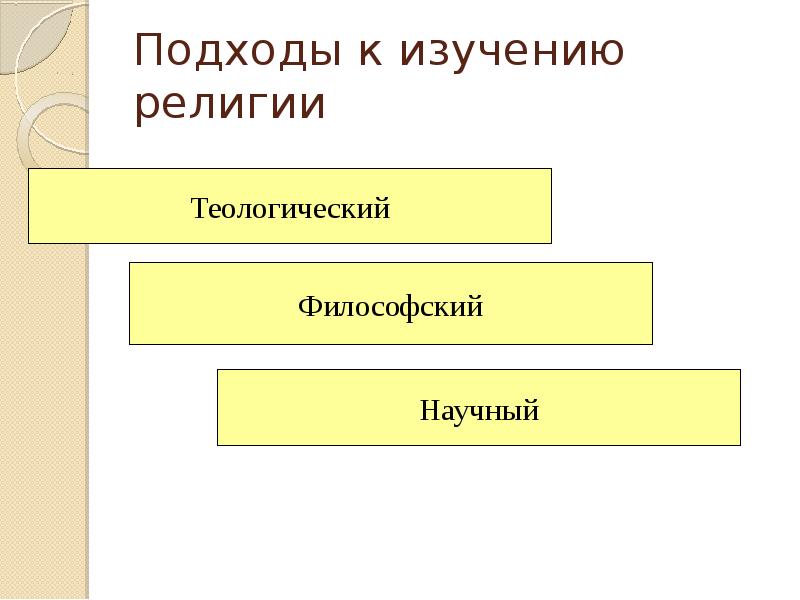 Подходы к изучению религии

Теологический

Философский

Научный